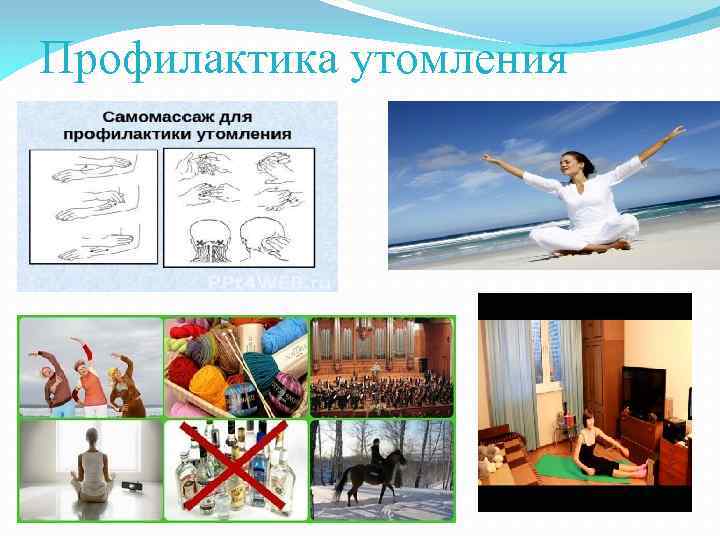 Профилактика утомления

Самомассаж для профилактики утомления

PPt4WEB.ru